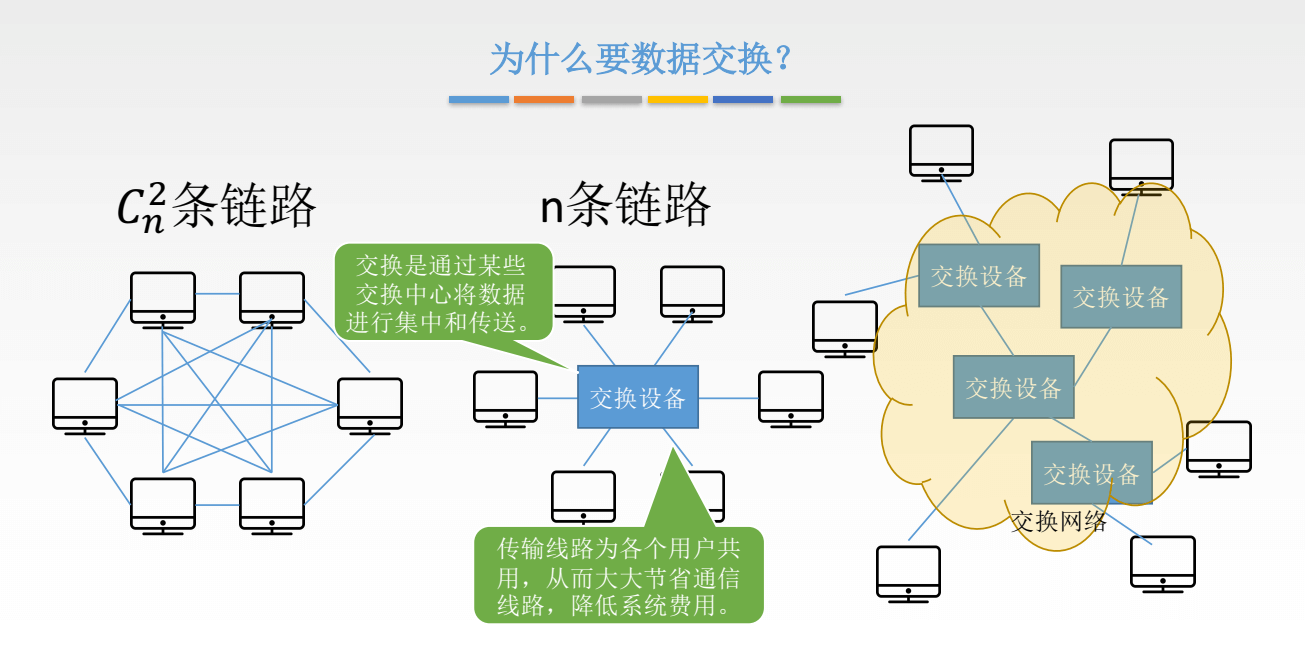 为什么要数据交换？

$C_n^2$条链路

n条链路

交换是通过某些交换中心将数据进行集中和传送。

交换设备

传输线路为各个用户共用，从而大大节省通信线路，降低系统费用。

交换设备

交换设备

交换设备

交换设备

交换网络